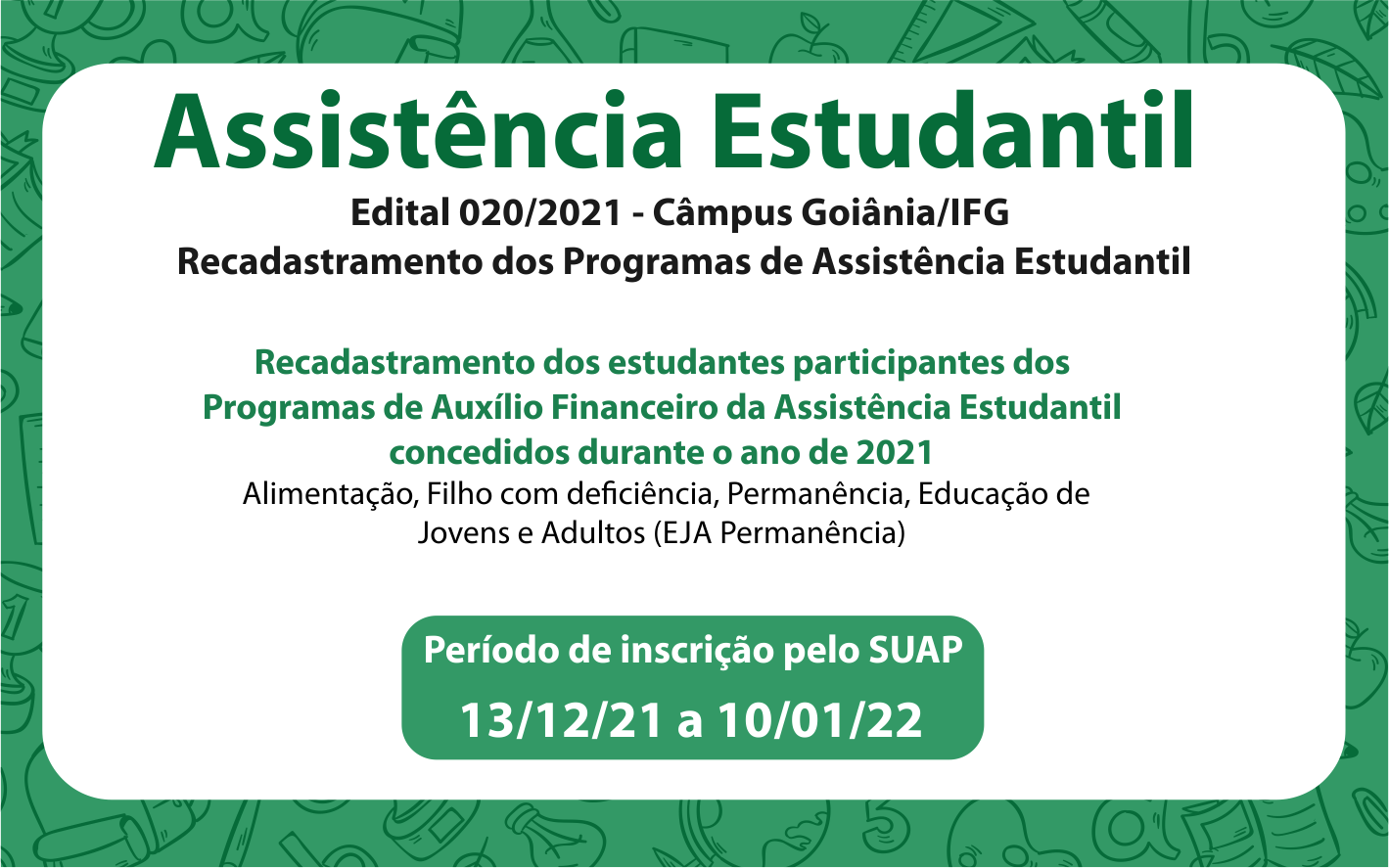 Assistência Estudantil

Edital 020/2021 - Câmpus Goiânia/IFG
Recadastramento dos Programas de Assistência Estudantil

Recadastramento dos estudantes participantes dos Programas de Auxílio Financeiro da Assistência Estudantil concedidos durante o ano de 2021
Alimentação, Filho com deficiência, Permanência, Educação de Jovens e Adultos (EJA Permanência)

Período de inscrição pelo SUAP
13/12/21 a 10/01/22